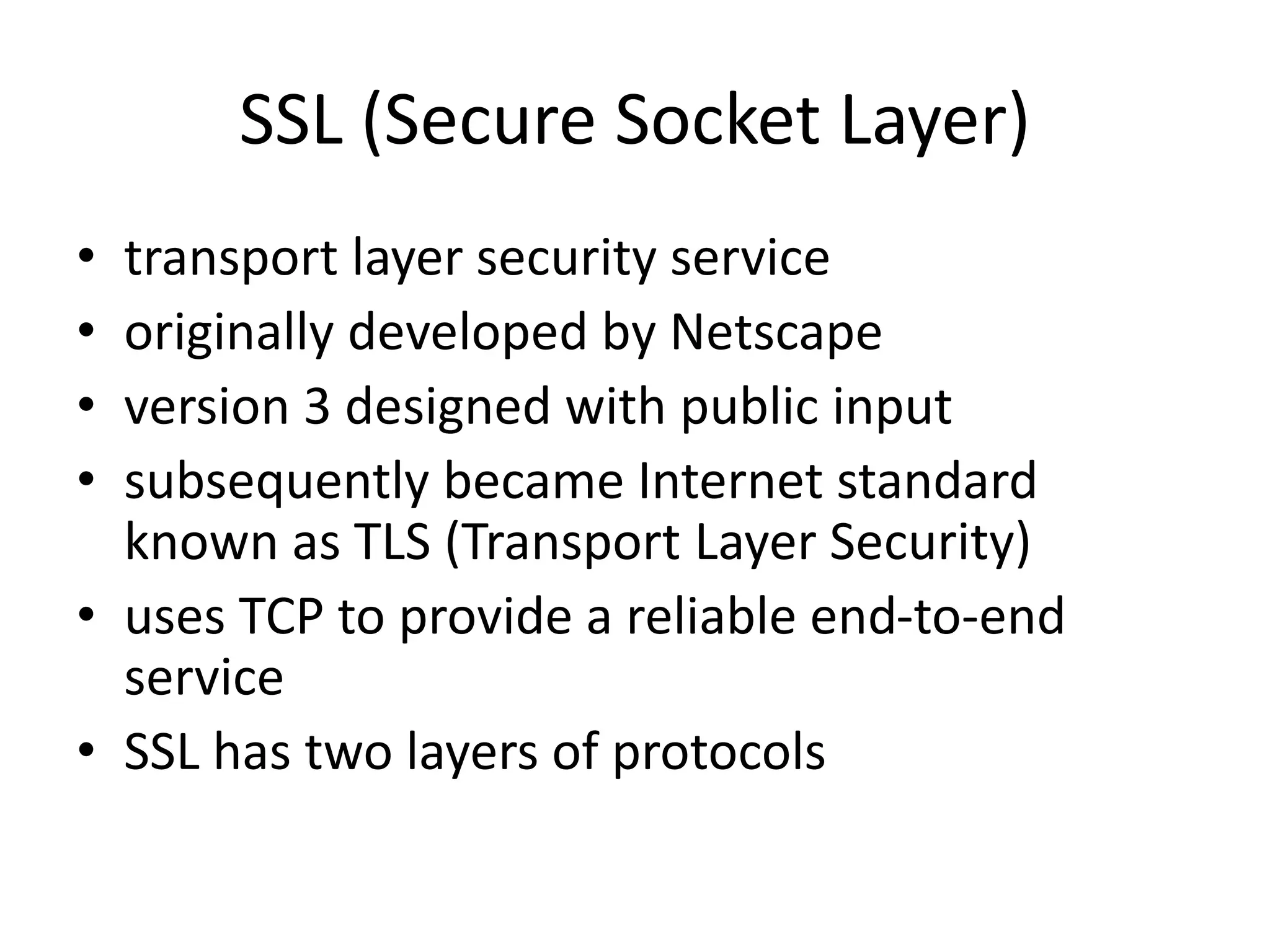 SSL (Secure Socket Layer)

• transport layer security service
• originally developed by Netscape
• version 3 designed with public input
• subsequently became Internet standard known as TLS (Transport Layer Security)
• uses TCP to provide a reliable end-to-end service
• SSL has two layers of protocols